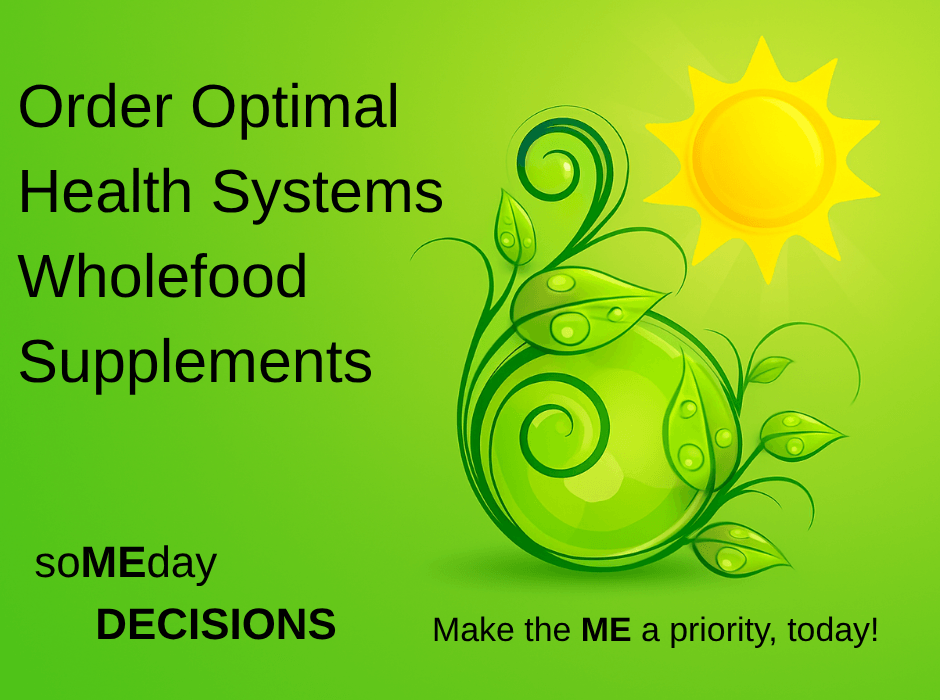 Order Optimal Health Systems Wholefood Supplements

soMEday
DECISIONS

Make the ME a priority, today!